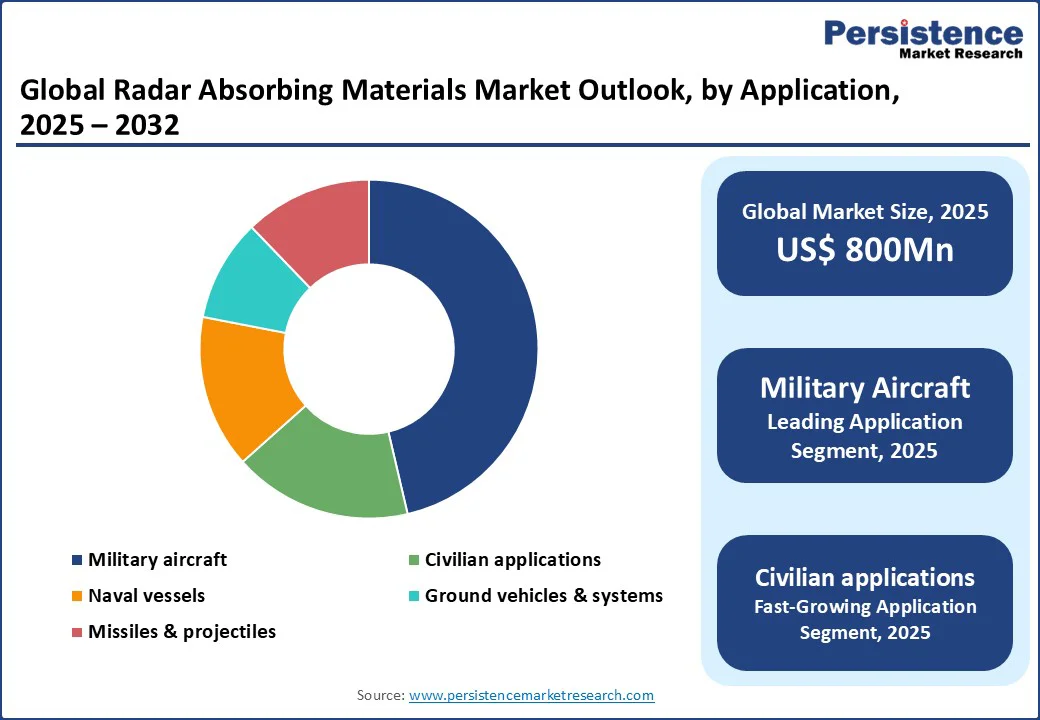 Persistence
Market Research

Global Radar Absorbing Materials Market Outlook, by Application, 2025 – 2032

Military aircraft
Civilian applications
Naval vessels
Ground vehicles & systems
Missiles & projectiles

Global Market Size, 2025
US$ 800Mn

Military Aircraft
Leading Application Segment, 2025

Civilian applications
Fast-Growing Application Segment, 2025

Source: www.persistencemarketresearch.com